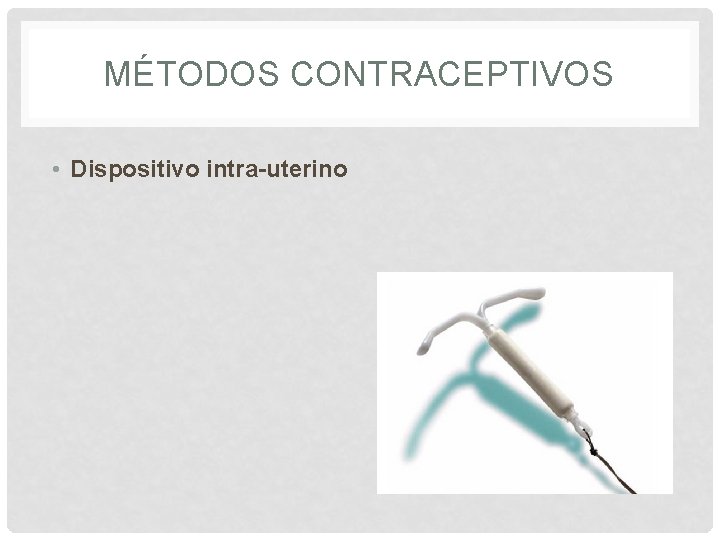 MÉTODOS CONTRACEPTIVOS

• Dispositivo intra-uterino